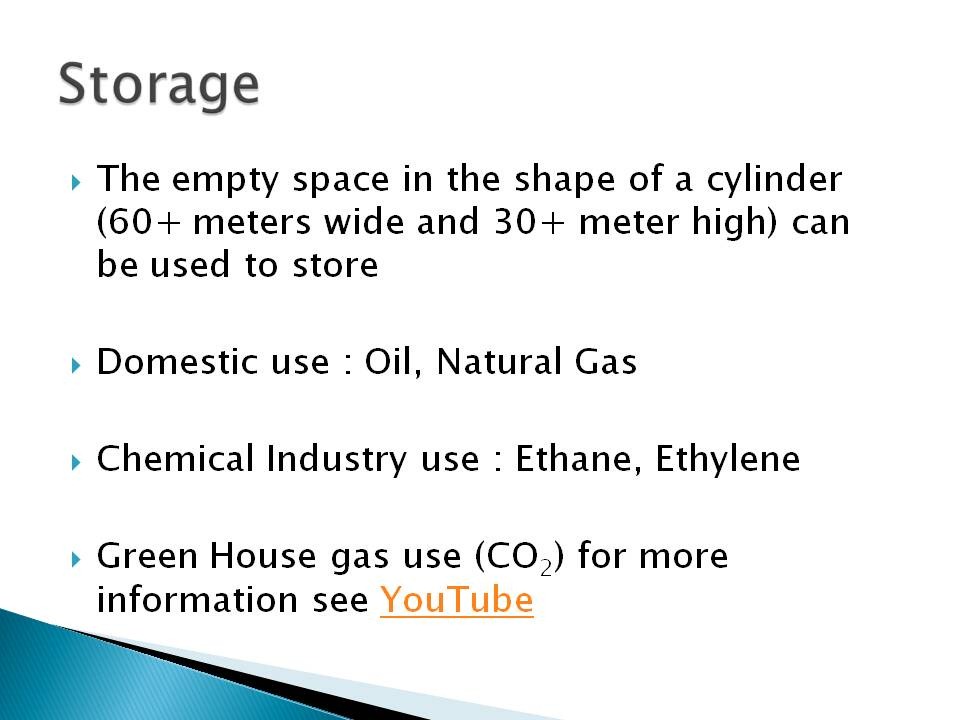 Storage

▸ The empty space in the shape of a cylinder (60+ meters wide and 30+ meter high) can be used to store

▸ Domestic use : Oil, Natural Gas

▸ Chemical Industry use : Ethane, Ethylene

▸ Green House gas use ($CO_2$) for more information see YouTube